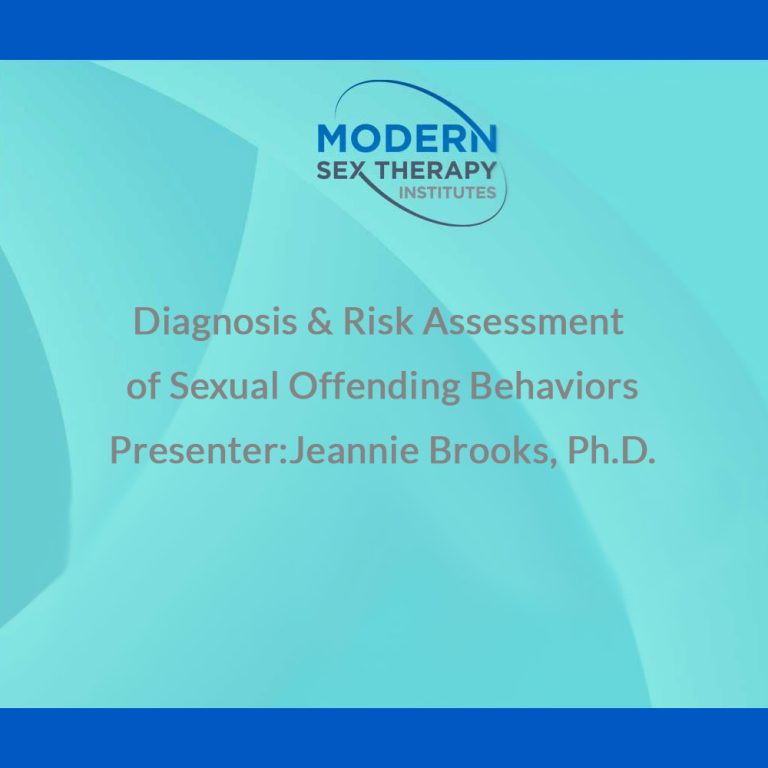 MODERN
SEX THERAPY
INSTITUTES

Diagnosis & Risk Assessment
of Sexual Offending Behaviors
Presenter:Jeannie Brooks, Ph.D.